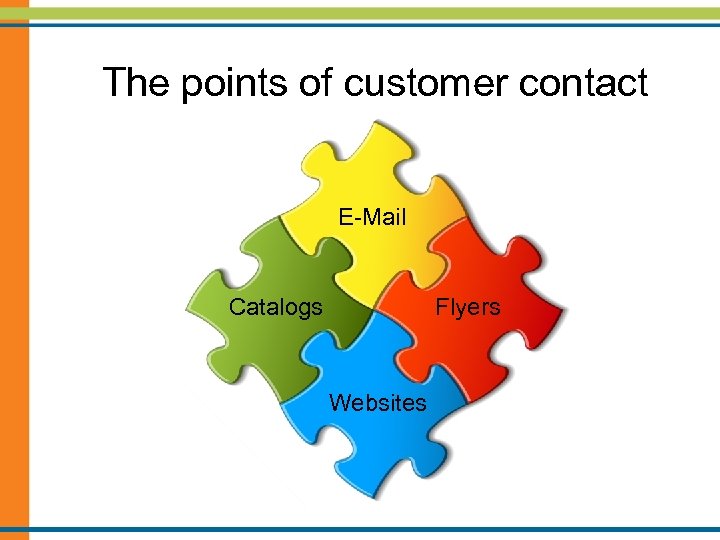 The points of customer contact

E-Mail

Catalogs

Flyers

Websites